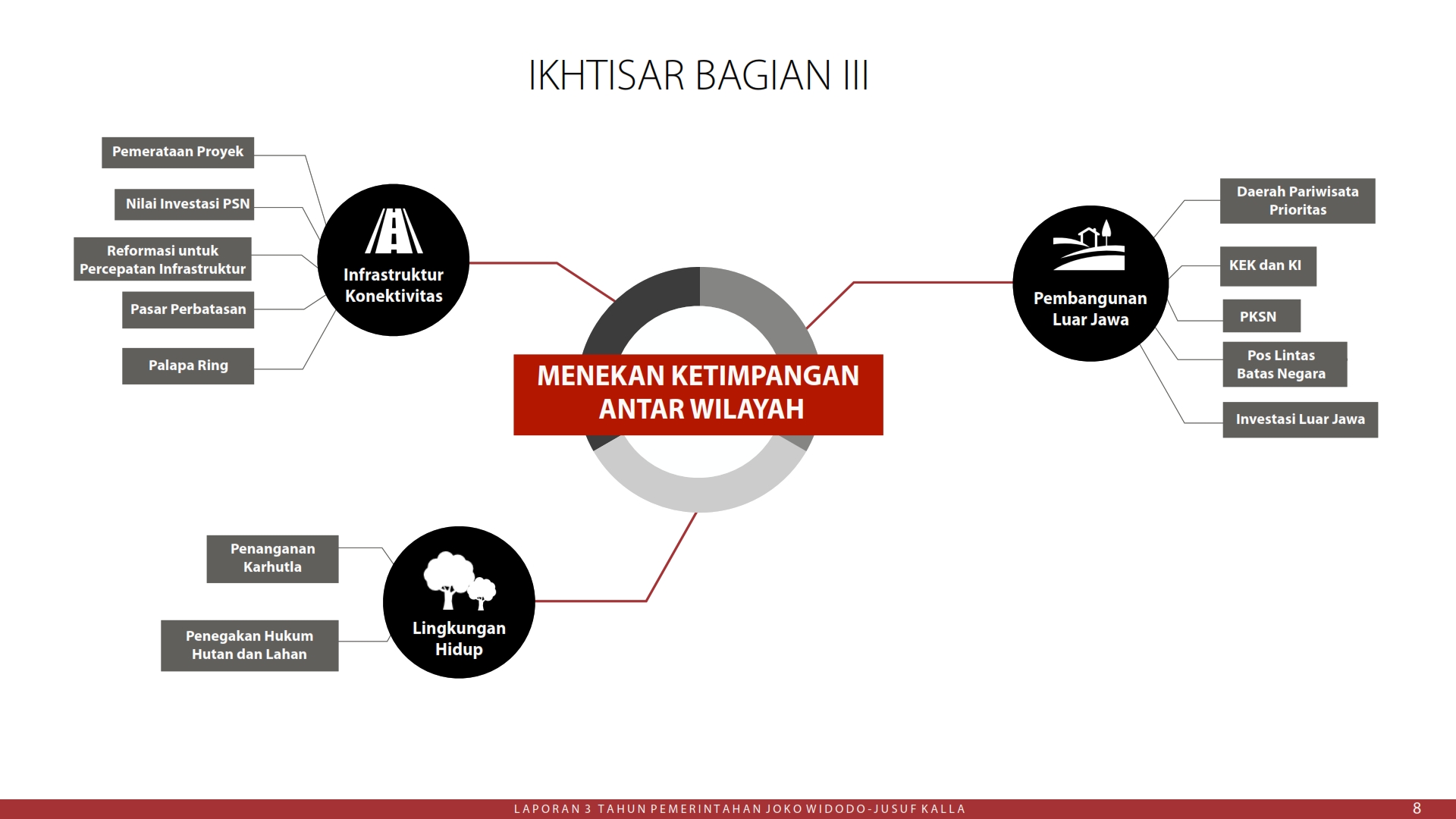 IKHTISAR BAGIAN III

Pemerataan Proyek

Nilai Investasi PSN

Reformasi untuk Percepatan Infrastruktur

Pasar Perbatasan

Palapa Ring

Infrastruktur Konektivitas

MENEKAN KETIMPANGAN ANTAR WILAYAH

Pembangunan Luar Jawa

Daerah Pariwisata Prioritas

KEK dan KI

PKSN

Pos Lintas Batas Negara

Investasi Luar Jawa

Penanganan Karhutla

Penegakan Hukum Hutan dan Lahan

Lingkungan Hidup

LAPORAN 3 TAHUN PEMERINTAHAN JOKO WIDODO-JUSUF KALLA

8